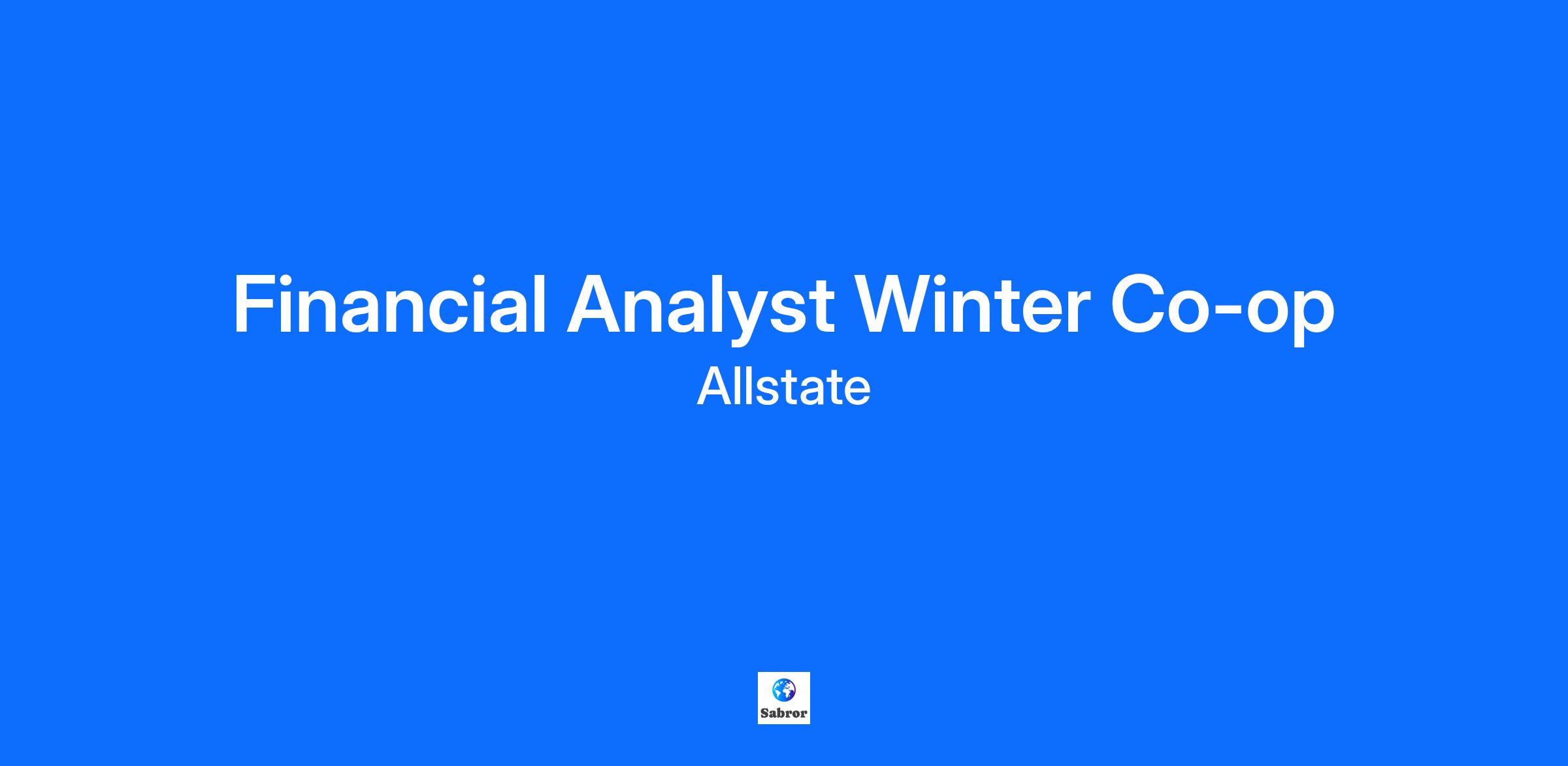 Financial Analyst Winter Co-op

Allstate

Sabror